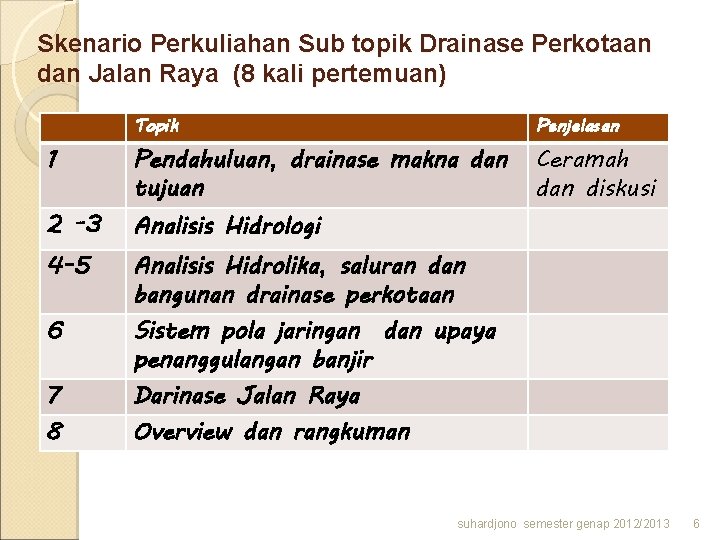 Skenario Perkuliahan Sub topik Drainase Perkotaan dan Jalan Raya (8 kali pertemuan)

| | Topik | Penjelasan |
|---|---|---|
| 1 | Pendahuluan, drainase makna dan tujuan | Ceramah dan diskusi |
| 2 -3 | Analisis Hidrologi | |
| 4-5 | Analisis Hidrolika, saluran dan bangunan drainase perkotaan | |
| 6 | Sistem pola jaringan dan upaya penanggulangan banjir | |
| 7 | Darinase Jalan Raya | |
| 8 | Overview dan rangkuman | |

suhardjono semester genap 2012/2013 6